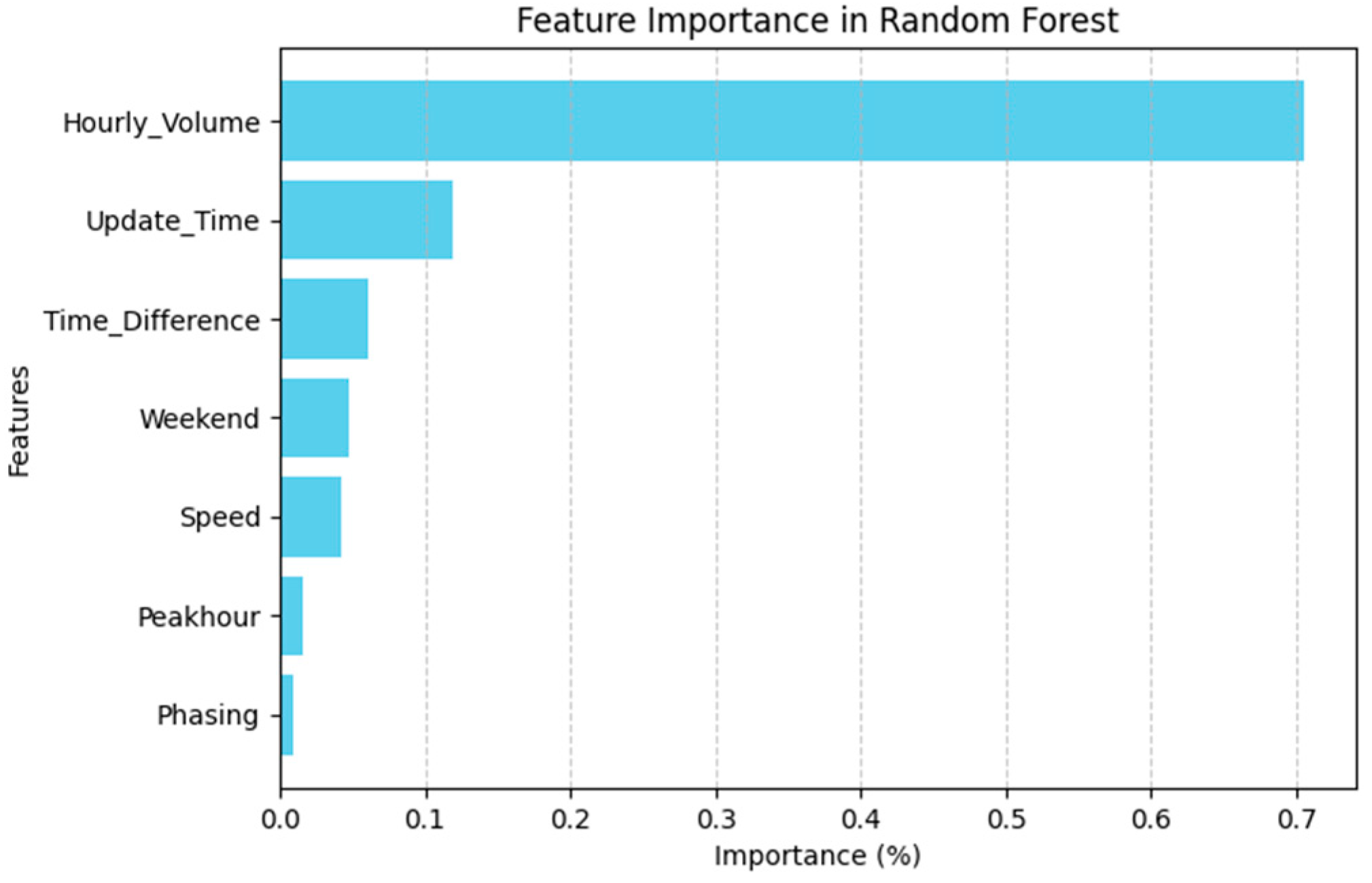 Feature Importance in Random Forest

Features

Hourly_Volume
Update_Time
Time_Difference
Weekend
Speed
Peakhour
Phasing

0.0
0.1
0.2
0.3
0.4
0.5
0.6
0.7

Importance (%)